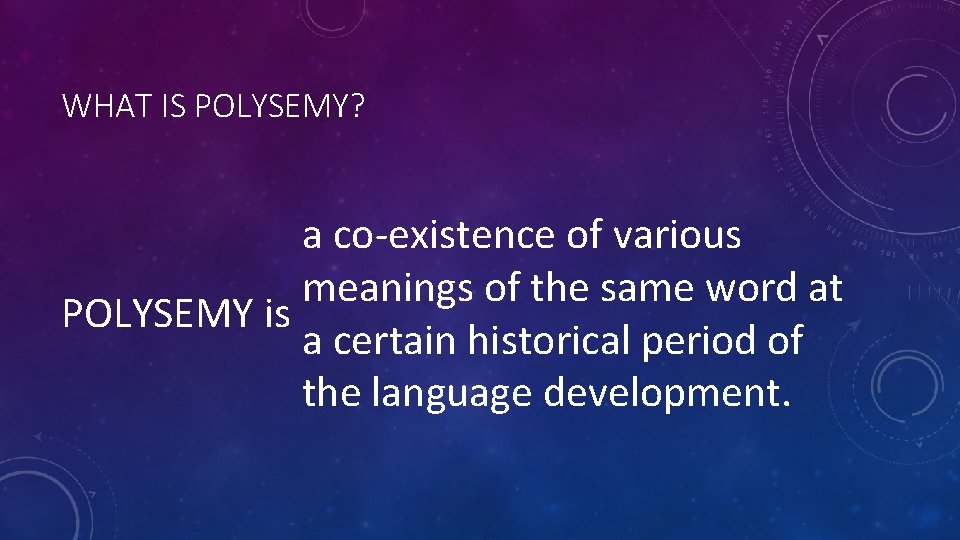 WHAT IS POLYSEMY?

POLYSEMY is

a co-existence of various meanings of the same word at a certain historical period of the language development.